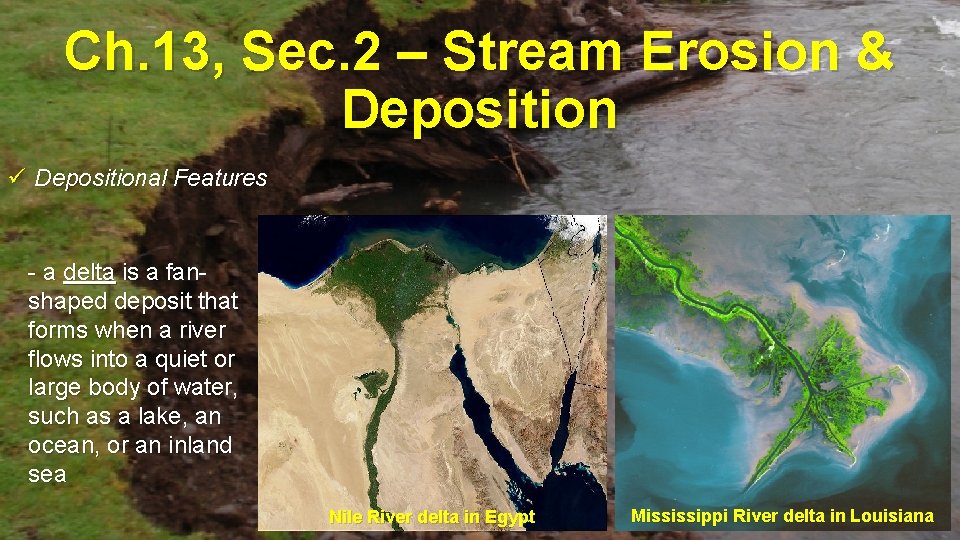 Ch.13, Sec.2 – Stream Erosion & Deposition

✓ Depositional Features

- a delta is a fan-shaped deposit that forms when a river flows into a quiet or large body of water, such as a lake, an ocean, or an inland sea

Nile River delta in Egypt

Mississippi River delta in Louisiana